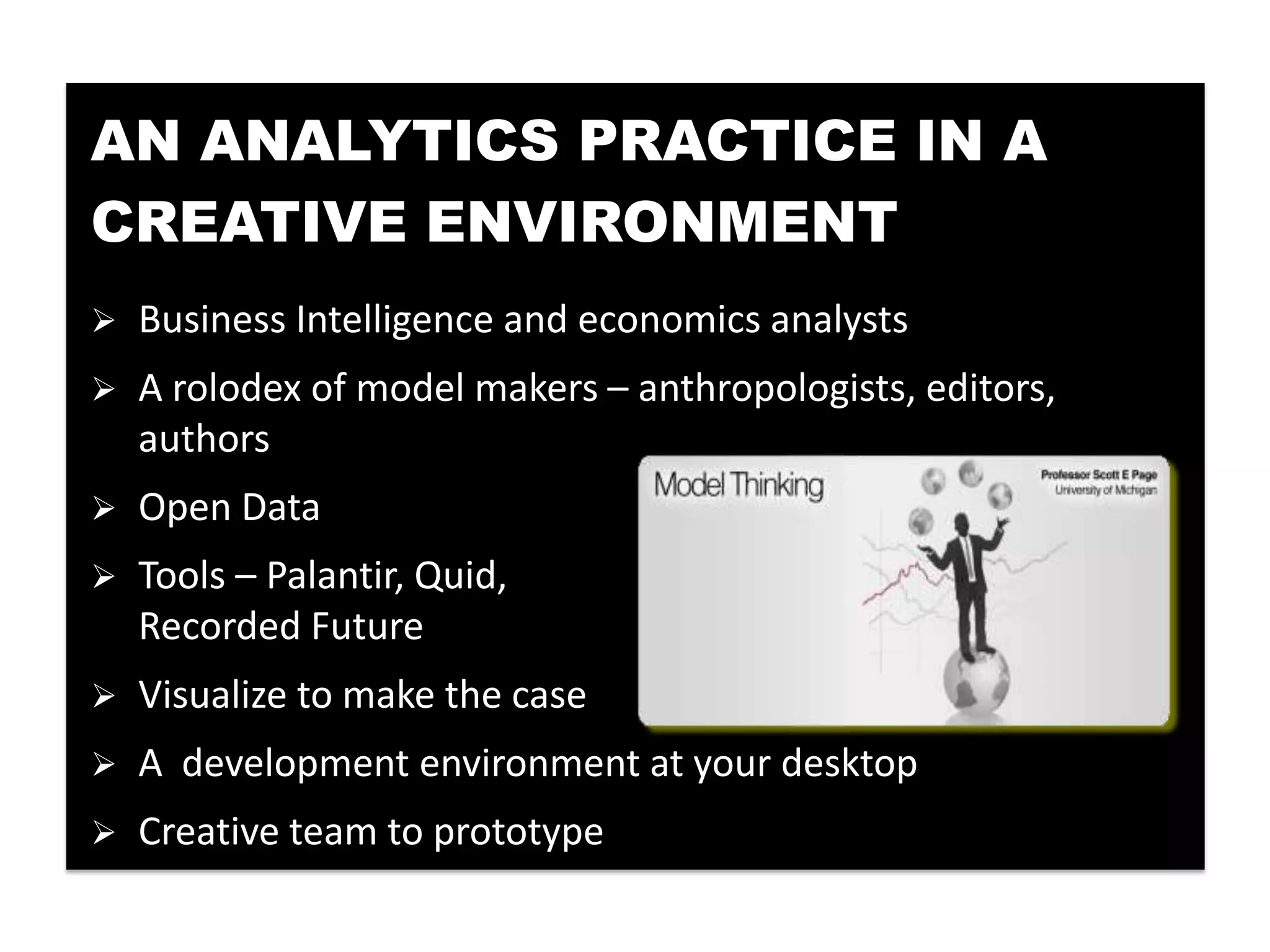 AN ANALYTICS PRACTICE IN A CREATIVE ENVIRONMENT

➢ Business Intelligence and economics analysts

➢ A rolodex of model makers – anthropologists, editors, authors

➢ Open Data

➢ Tools – Palantir, Quid, Recorded Future

➢ Visualize to make the case

➢ A  development environment at your desktop

➢ Creative team to prototype

Model Thinking

Professor Scott E Page
University of Michigan